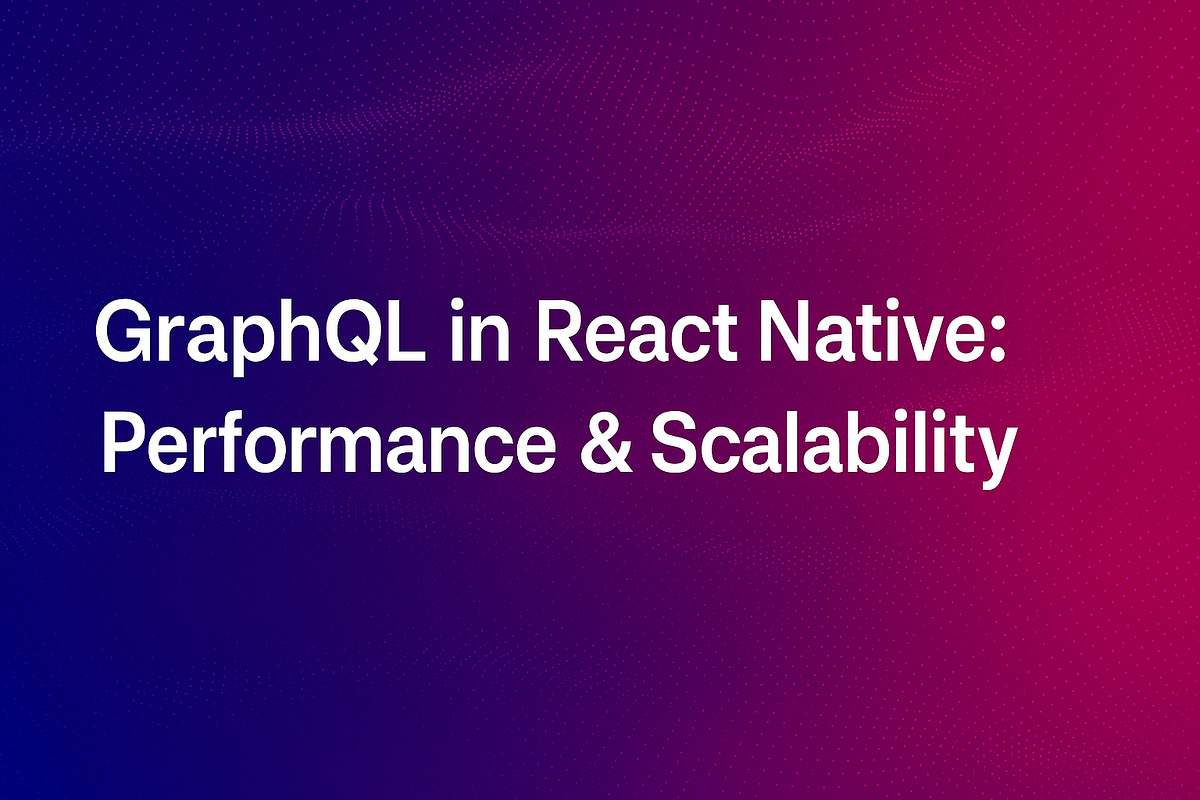 GraphQL in React Native:
Performance & Scalability